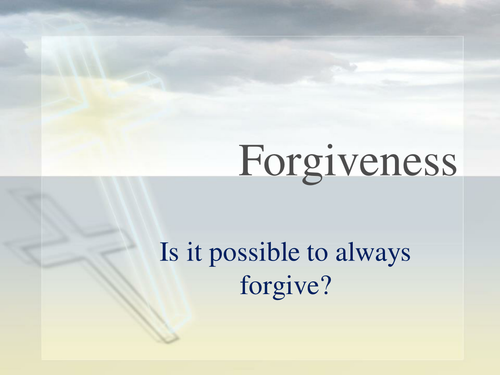 Forgiveness

Is it possible to always forgive?